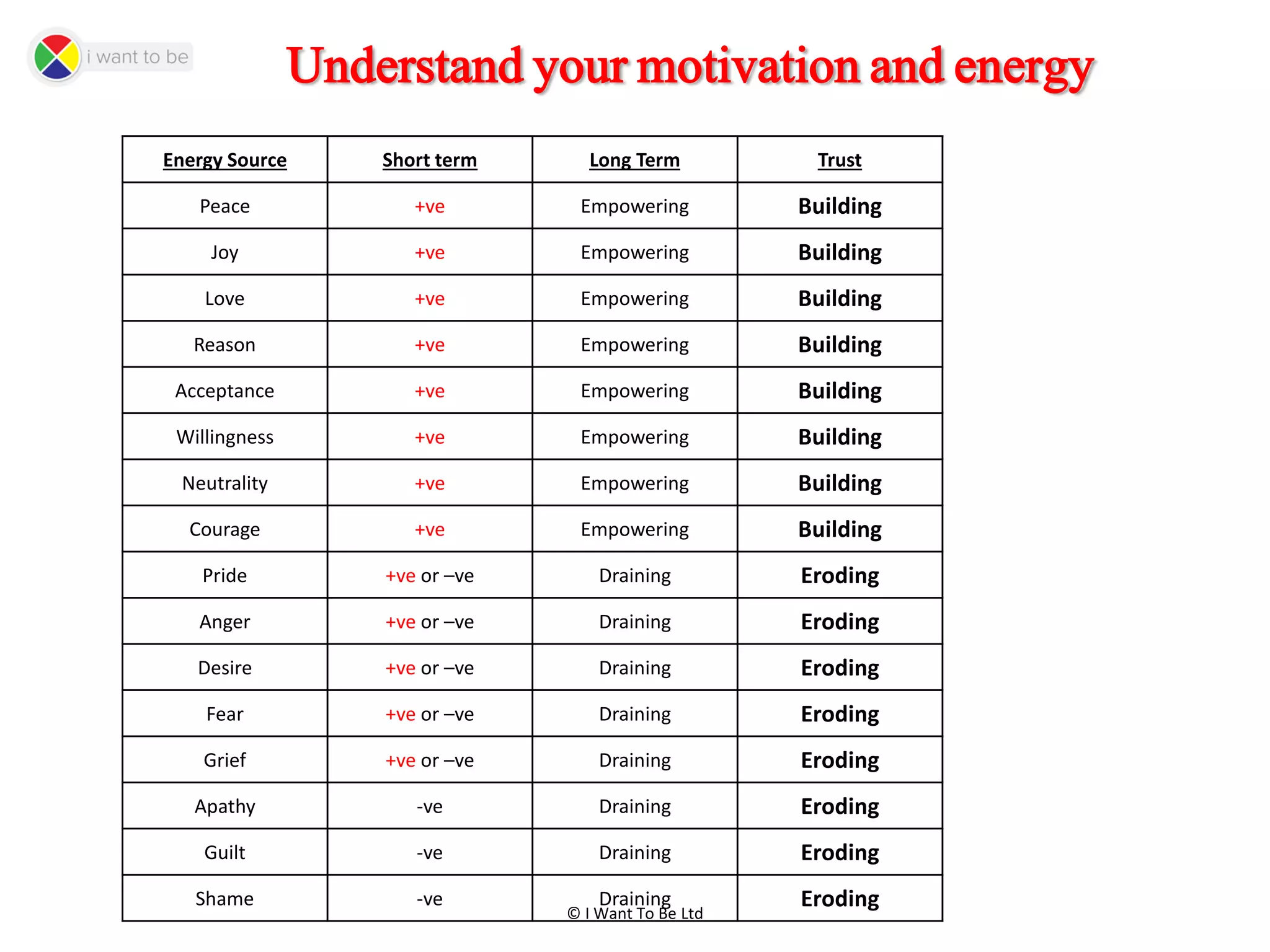 i want to be

Understand your motivation and energy

| Energy Source | Short term | Long Term | Trust |
|---|---|---|---|
| Peace | +ve | Empowering | Building |
| Joy | +ve | Empowering | Building |
| Love | +ve | Empowering | Building |
| Reason | +ve | Empowering | Building |
| Acceptance | +ve | Empowering | Building |
| Willingness | +ve | Empowering | Building |
| Neutrality | +ve | Empowering | Building |
| Courage | +ve | Empowering | Building |
| Pride | +ve or –ve | Draining | Eroding |
| Anger | +ve or –ve | Draining | Eroding |
| Desire | +ve or –ve | Draining | Eroding |
| Fear | +ve or –ve | Draining | Eroding |
| Grief | +ve or –ve | Draining | Eroding |
| Apathy | -ve | Draining | Eroding |
| Guilt | -ve | Draining | Eroding |
| Shame | -ve | Draining | Eroding |

© I Want To Be Ltd